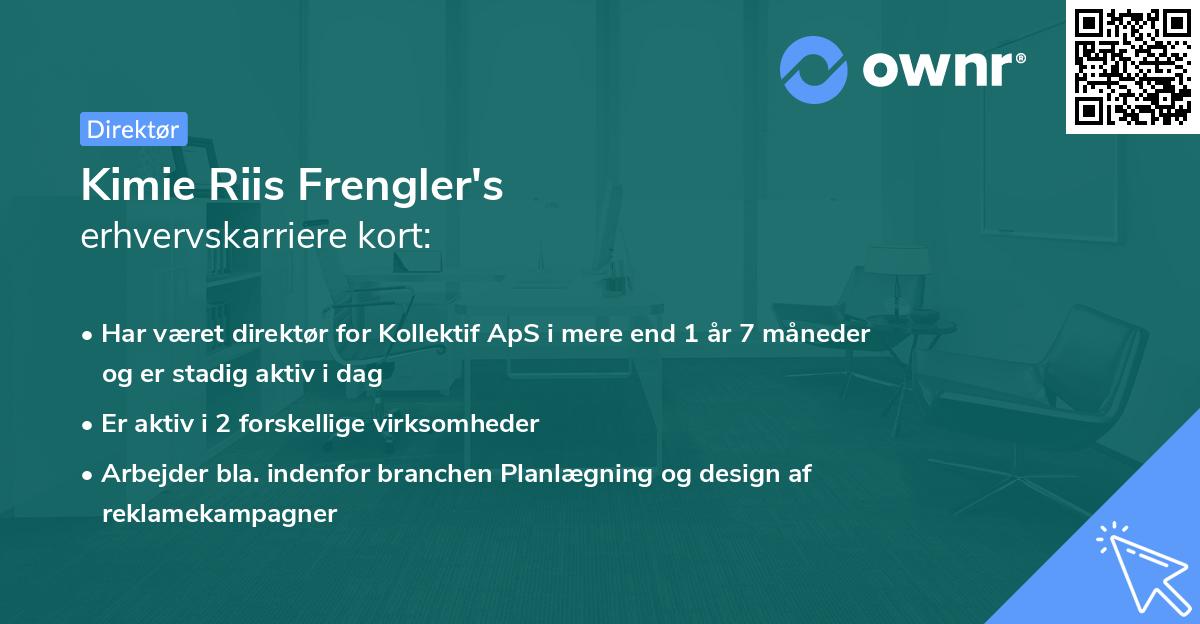 ownr®

Direktør

Kimie Riis Frengler's
erhvervskarriere kort:

• Har været direktør for Kollektif ApS i mere end 1 år 7 måneder og er stadig aktiv i dag
• Er aktiv i 2 forskellige virksomheder
• Arbejder bla. indenfor branchen Planlægning og design af reklamekampagner